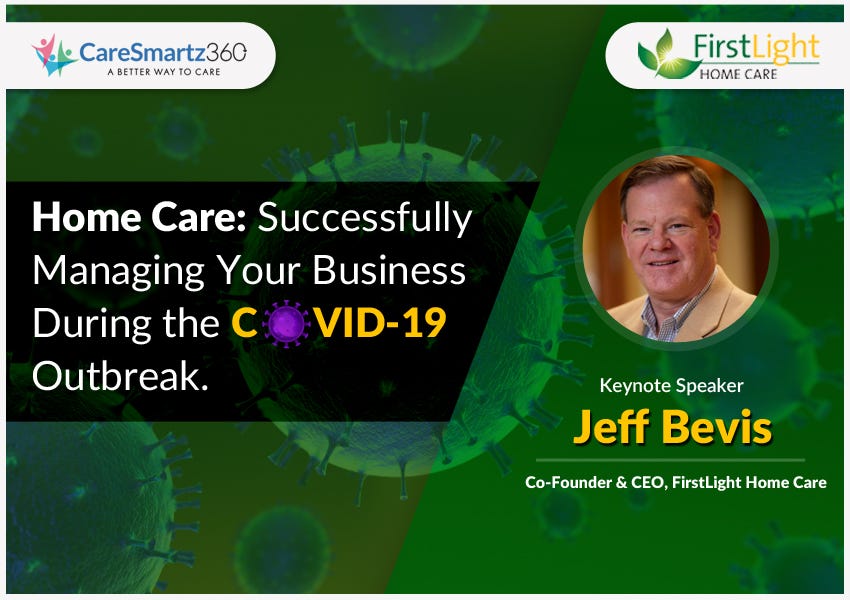 CareSmartz360
A BETTER WAY TO CARE

FirstLight
HOME CARE

Home Care: Successfully Managing Your Business During the COVID-19 Outbreak.

Keynote Speaker
Jeff Bevis
Co-Founder & CEO, FirstLight Home Care